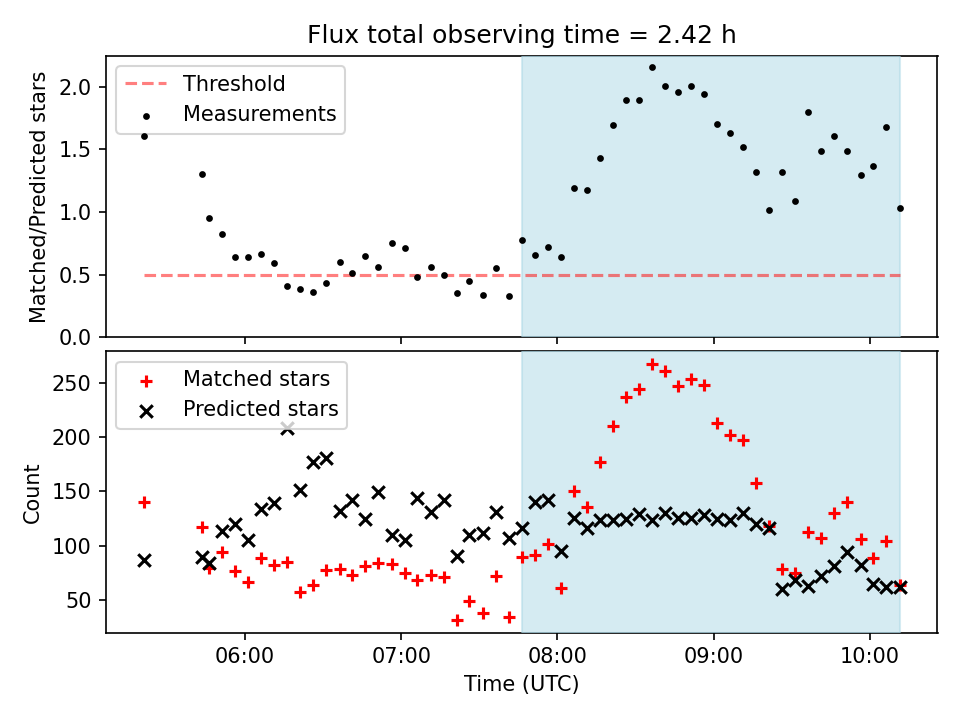 Flux total observing time = 2.42 h

Threshold
Measurements

Matched/Predicted stars

2.0
1.5
1.0
0.5
0.0

Matched stars
Predicted stars

Count

250
200
150
100
50

06:00
07:00
08:00
09:00
10:00

Time (UTC)